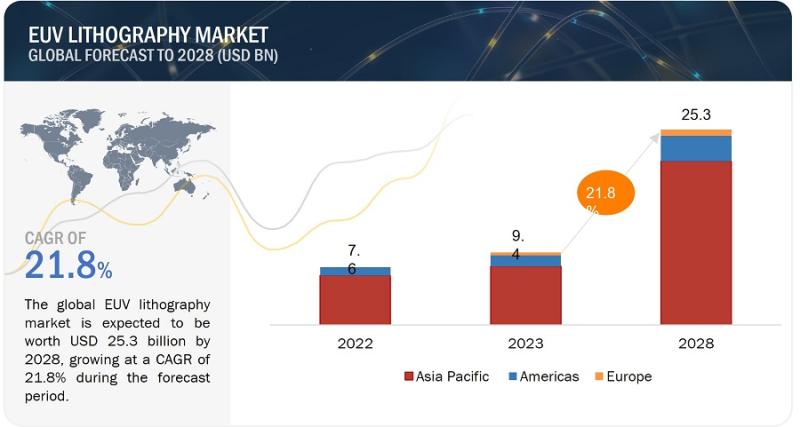 EUV LITHOGRAPHY MARKET
GLOBAL FORECAST TO 2028 (USD BN)

CAGR OF
21.8%

The global EUV lithography market is expected to be worth USD 25.3 billion by 2028, growing at a CAGR of 21.8% during the forecast period.

7.
6

9.
4

21.8
%

25.3

2022

2023

2028

Asia Pacific
Americas
Europe